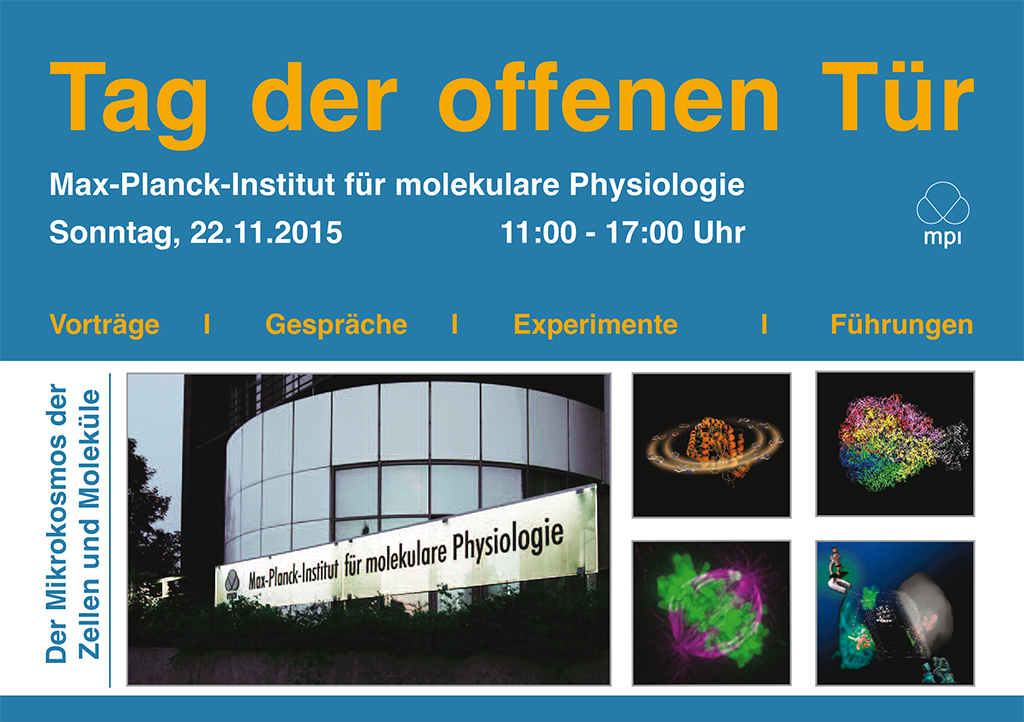 Tag der offenen Tür

Max-Planck-Institut für molekulare Physiologie

Sonntag, 22.11.2015 11:00 - 17:00 Uhr

mpi

Vorträge I Gespräche I Experimente I Führungen

Der Mikrokosmos der Zellen und Moleküle

Max-Planck-Institut für molekulare Physiologie